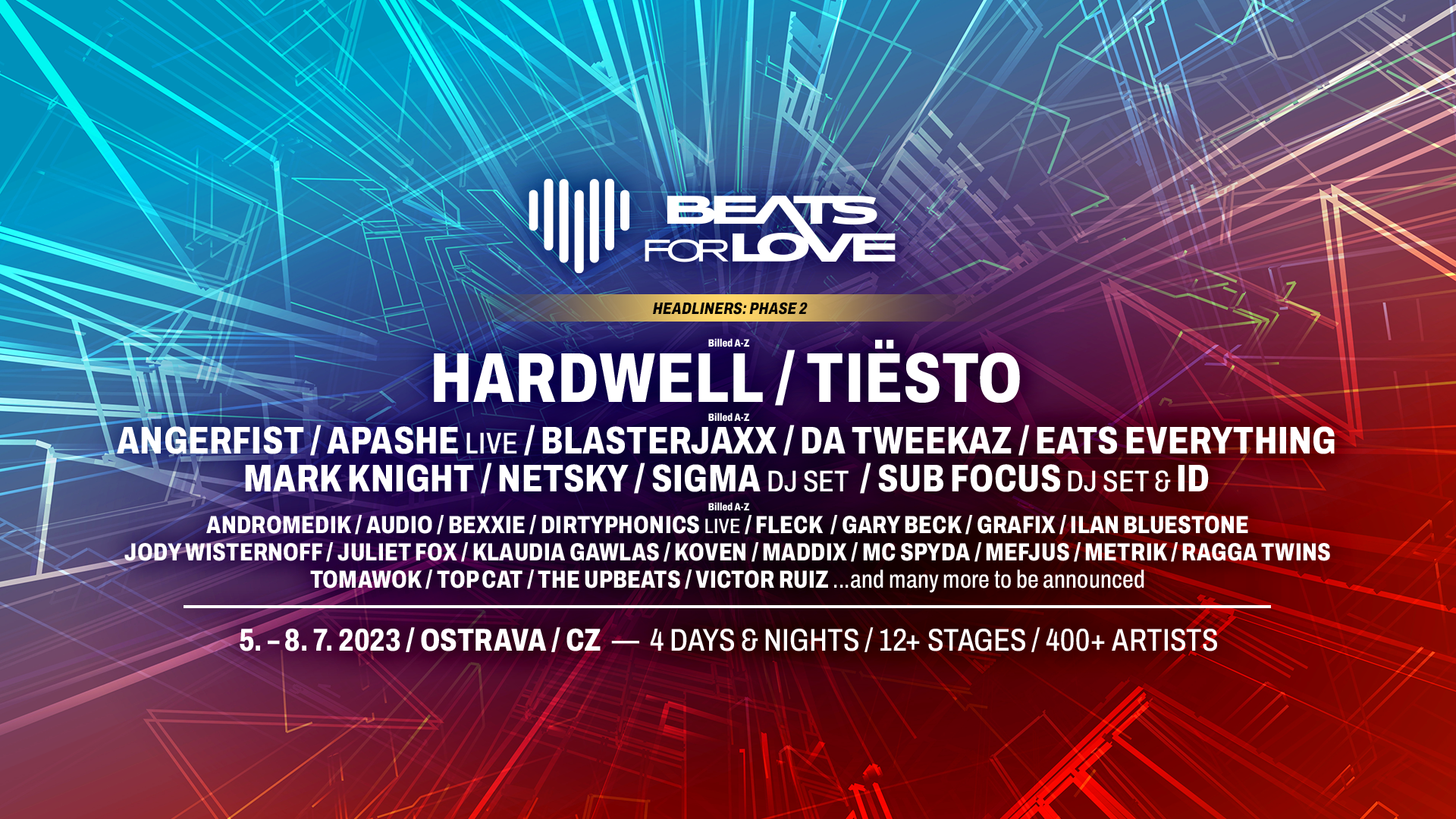 BEATS FOR LOVE

HEADLINERS: PHASE 2

Billed A-Z
HARDWELL / TIËSTO

Billed A-Z
ANGERFIST / APASHE LIVE / BLASTERJAXX / DA TWEEKAZ / EATS EVERYTHING
MARK KNIGHT / NETSKY / SIGMA DJ SET / SUB FOCUS DJ SET & ID

Billed A-Z
ANDROMEDIK / AUDIO / BEXXIE / DIRTYPHONICS LIVE / FLECK / GARY BECK / GRAFIX / ILAN BLUESTONE
JODY WISTERNOFF / JULIET FOX / KLAUDIA GAWLAS / KOVEN / MADDIX / MC SPYDA / MEFJUS / METRIK / RAGGA TWINS
TOMAWOK / TOP CAT / THE UPBEATS / VICTOR RUIZ ...and many more to be announced

5. – 8. 7. 2023 / OSTRAVA / CZ — 4 DAYS & NIGHTS / 12+ STAGES / 400+ ARTISTS